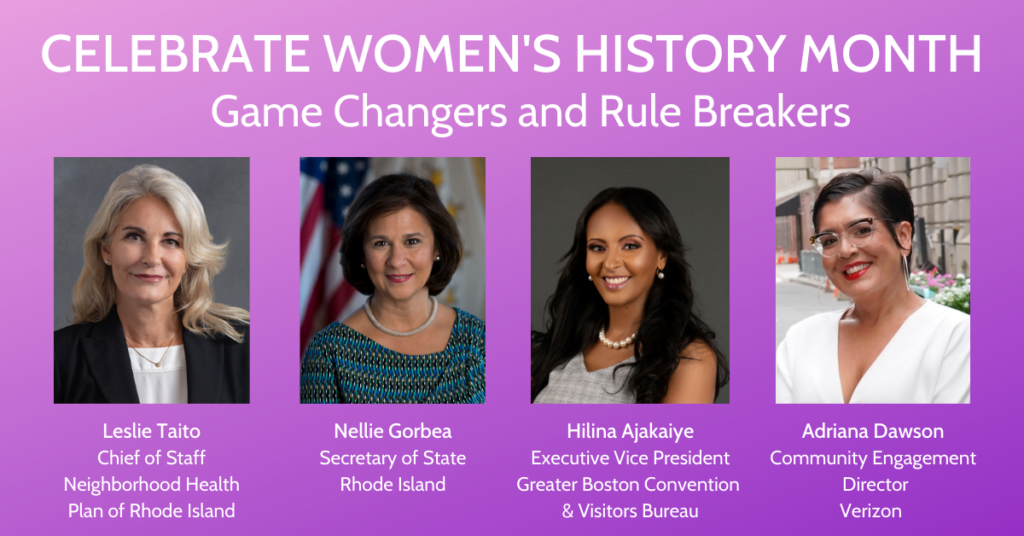 CELEBRATE WOMEN'S HISTORY MONTH
Game Changers and Rule Breakers

Leslie Taito
Chief of Staff
Neighborhood Health
Plan of Rhode Island

Nellie Gorbea
Secretary of State
Rhode Island

Hilina Ajakaiye
Executive Vice President
Greater Boston Convention
& Visitors Bureau

Adriana Dawson
Community Engagement
Director
Verizon